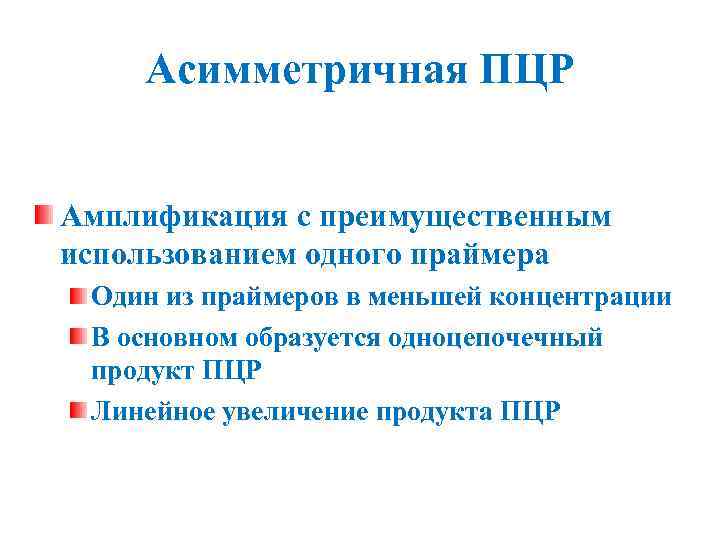 Асимметричная ПЦР

Амплификация с преимущественным использованием одного праймера

Один из праймеров в меньшей концентрации

В основном образуется одноцепочечный продукт ПЦР

Линейное увеличение продукта ПЦР